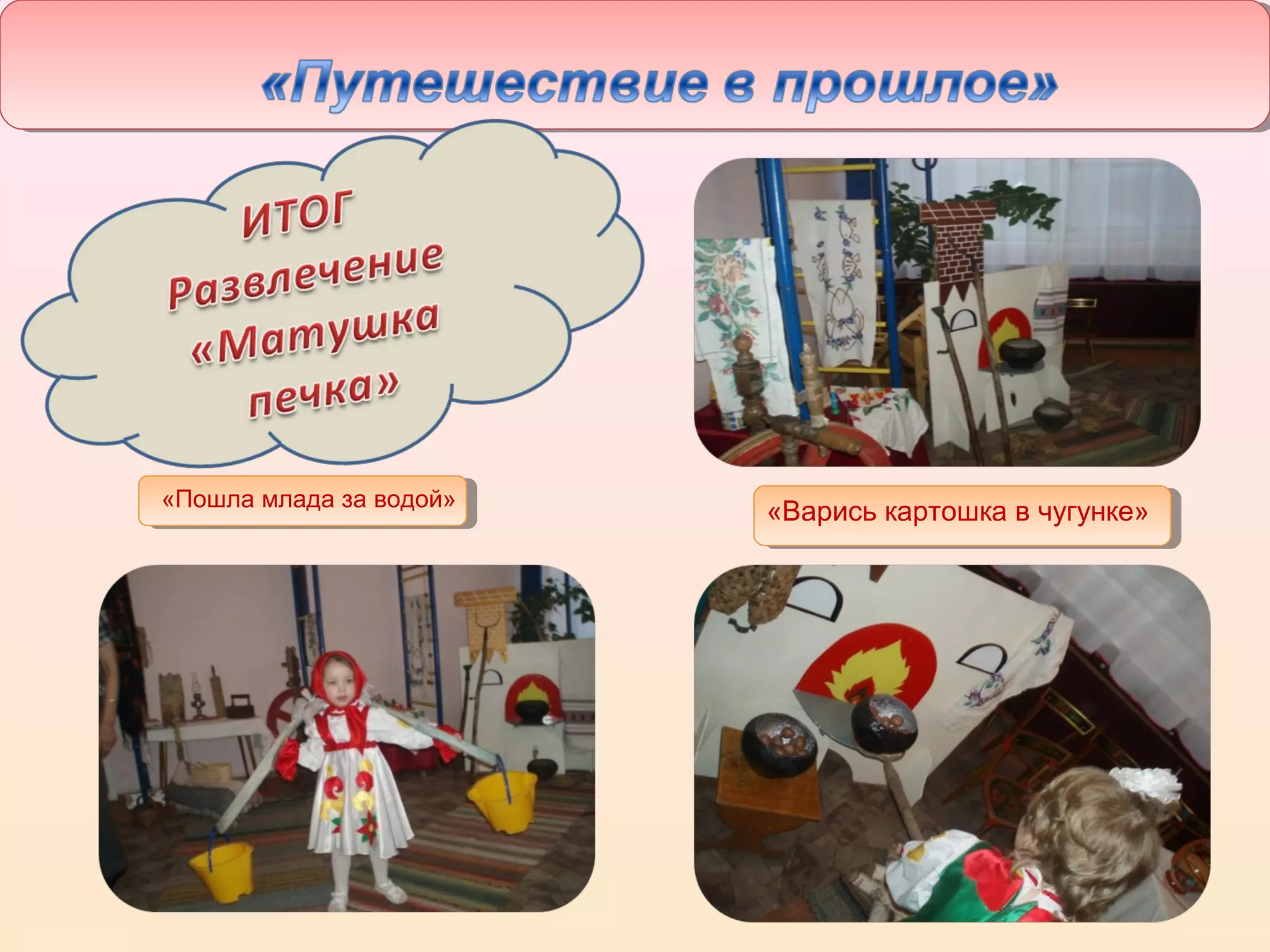 «Путешествие в прошлое»

ИТОГ
Развлечение
«Матушка
печка»

«Пошла млада за водой»

«Варись картошка в чугунке»